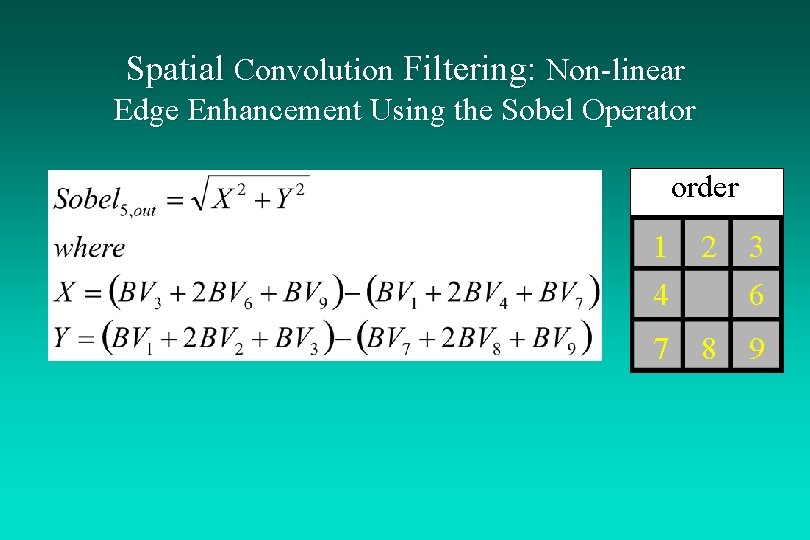 Spatial Convolution Filtering: Non-linear
Edge Enhancement Using the Sobel Operator

$Sobel_{5,out} = \sqrt{X^2 + Y^2}$
where
$X = (BV_3 + 2BV_6 + BV_9) - (BV_1 + 2BV_4 + BV_7)$
$Y = (BV_1 + 2BV_2 + BV_3) - (BV_7 + 2BV_8 + BV_9)$

order

| 1 | 2 | 3 |
|---|---|---|
| 4 |  | 6 |
| 7 | 8 | 9 |